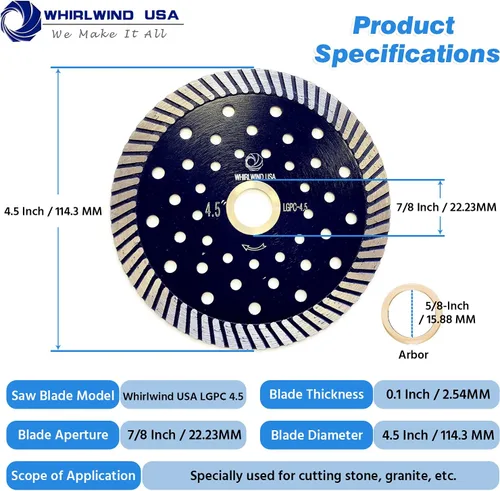 WHIRLWIND USA
We Make It All

Product Specifications

4.5 Inch / 114.3 MM

WHIRLWIND USA
4.5"
LGPC-4.5

7/8 Inch / 22.23MM

5/8-Inch / 15.88 MM

Arbor

| Saw Blade Model | Whirlwind USA LGPC 4.5 | Blade Thickness | 0.1 Inch / 2.54MM |
|---|---|---|---|
| Blade Aperture | 7/8 Inch / 22.23MM | Blade Diameter | 4.5 Inch / 114.3 MM |
| Scope of Application | Specially used for cutting stone, granite, etc. | | |